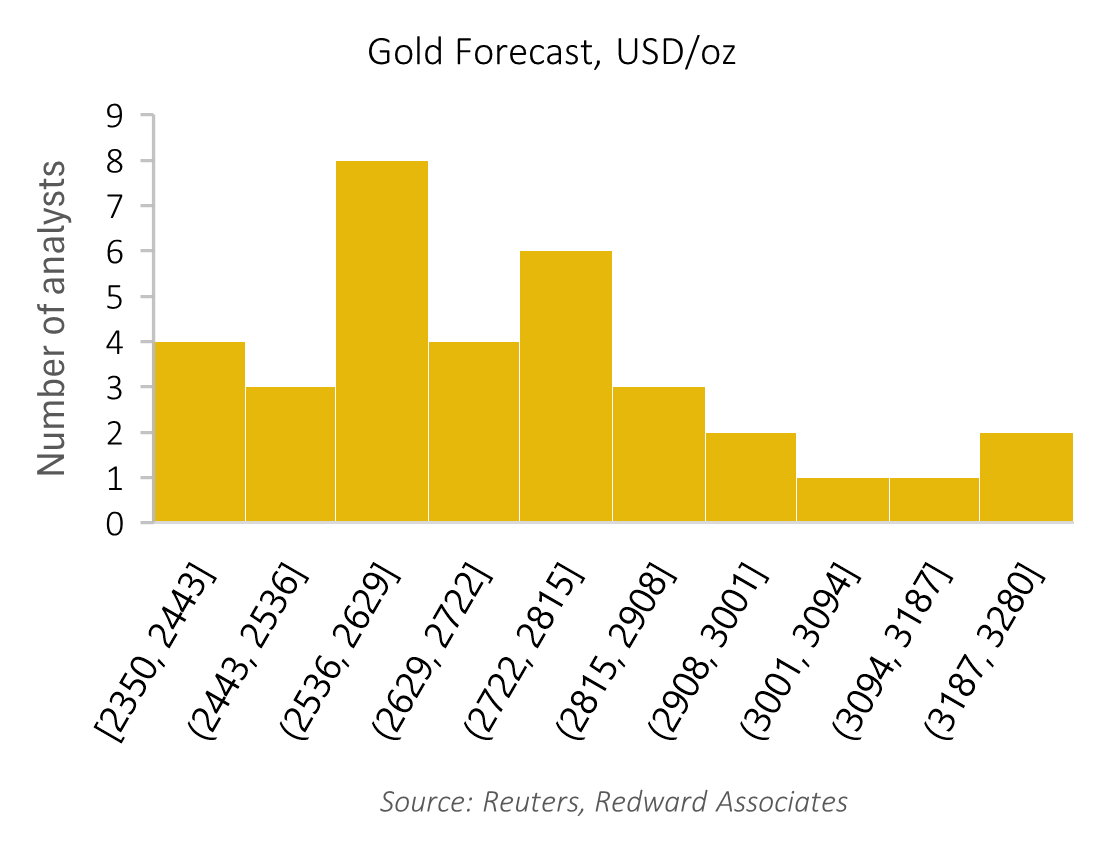 Gold Forecast, USD/oz

Number of analysts

9
8
7
6
5
4
3
2
1
0

[2350, 2443]
(2443, 2536]
(2536, 2629]
(2629, 2722]
(2722, 2815]
(2815, 2908]
(2908, 3001]
(3001, 3094]
(3094, 3187]
(3187, 3280]

Source: Reuters, Redward Associates